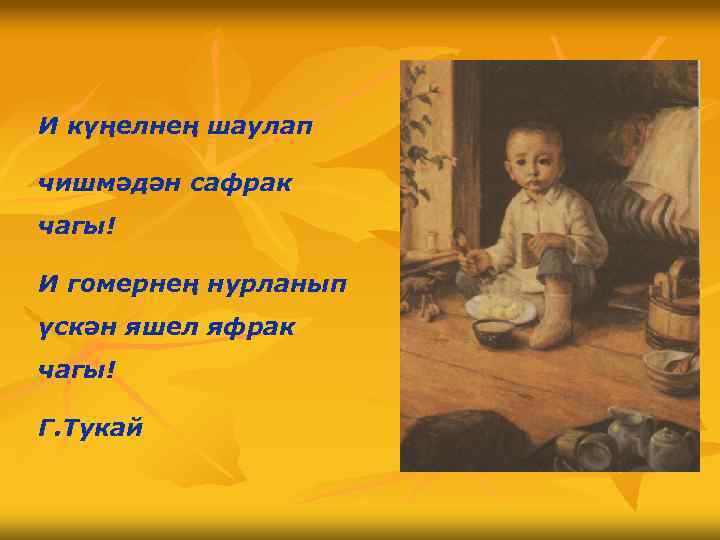 И күңелнең шаулап

чишмәдән сафрак

чагы!

И гомернең нурланып

үскән яшел яфрак

чагы!

Г.Тукай